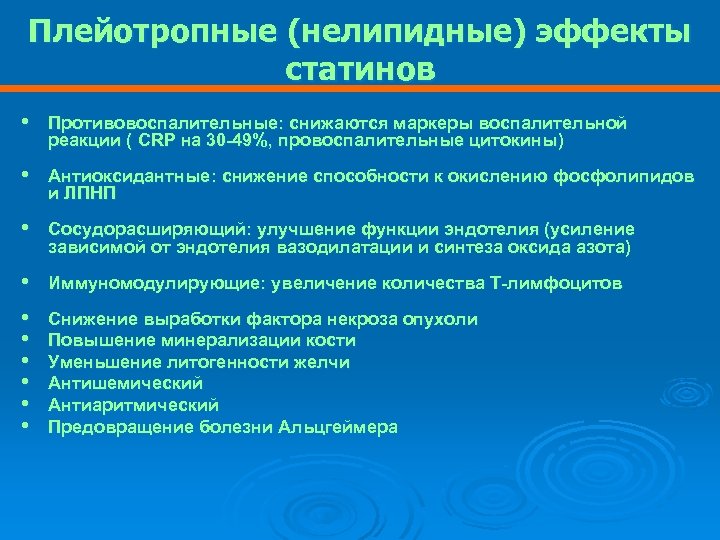 Плейотропные (нелипидные) эффекты статинов

• Противовоспалительные: снижаются маркеры воспалительной реакции ( CRP на 30-49%, провоспалительные цитокины)

• Антиоксидантные: снижение способности к окислению фосфолипидов и ЛПНП

• Сосудорасширяющий: улучшение функции эндотелия (усиление зависимой от эндотелия вазодилатации и синтеза оксида азота)

• Иммуномодулирующие: увеличение количества Т-лимфоцитов

• Снижение выработки фактора некроза опухоли
• Повышение минерализации кости
• Уменьшение литогенности желчи
• Антишемический
• Антиаритмический
• Предовращение болезни Альцгеймера